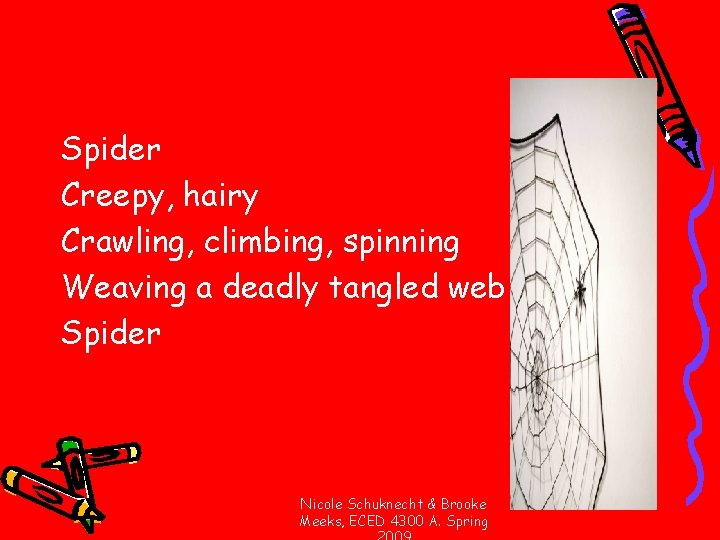 Spider
Creepy, hairy
Crawling, climbing, spinning
Weaving a deadly tangled web
Spider

Nicole Schuknecht & Brooke Meeks, ECED 4300 A. Spring 2009